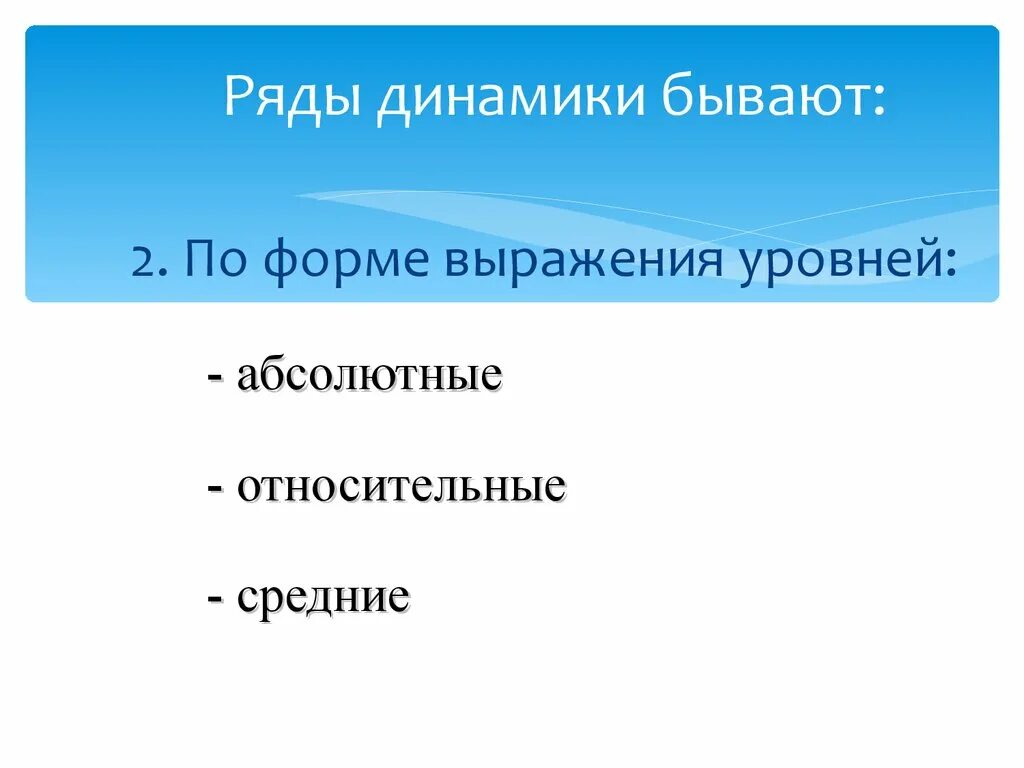 Ряды динамики бывают:

2. По форме выражения уровней:

- абсолютные

- относительные

- средние